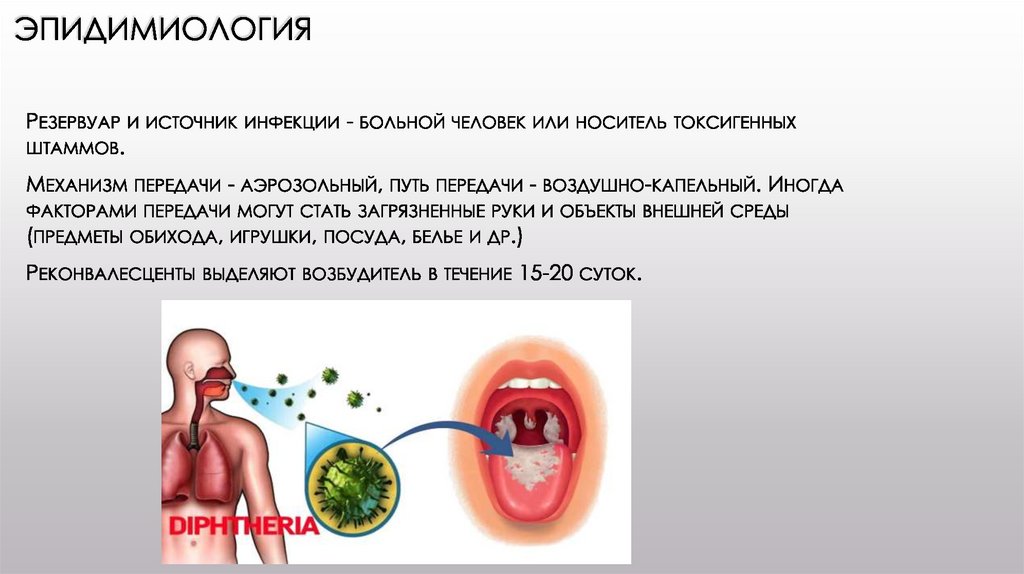 ЭПИДИМИОЛОГИЯ

Резервуар и источник инфекции - больной человек или носитель токсигенных штаммов.

Механизм передачи - аэрозольный, путь передачи - воздушно-капельный. Иногда факторами передачи могут стать загрязненные руки и объекты внешней среды (предметы обихода, игрушки, посуда, белье и др.)

Реконвалесценты выделяют возбудитель в течение 15-20 суток.

DIPHTHERIA